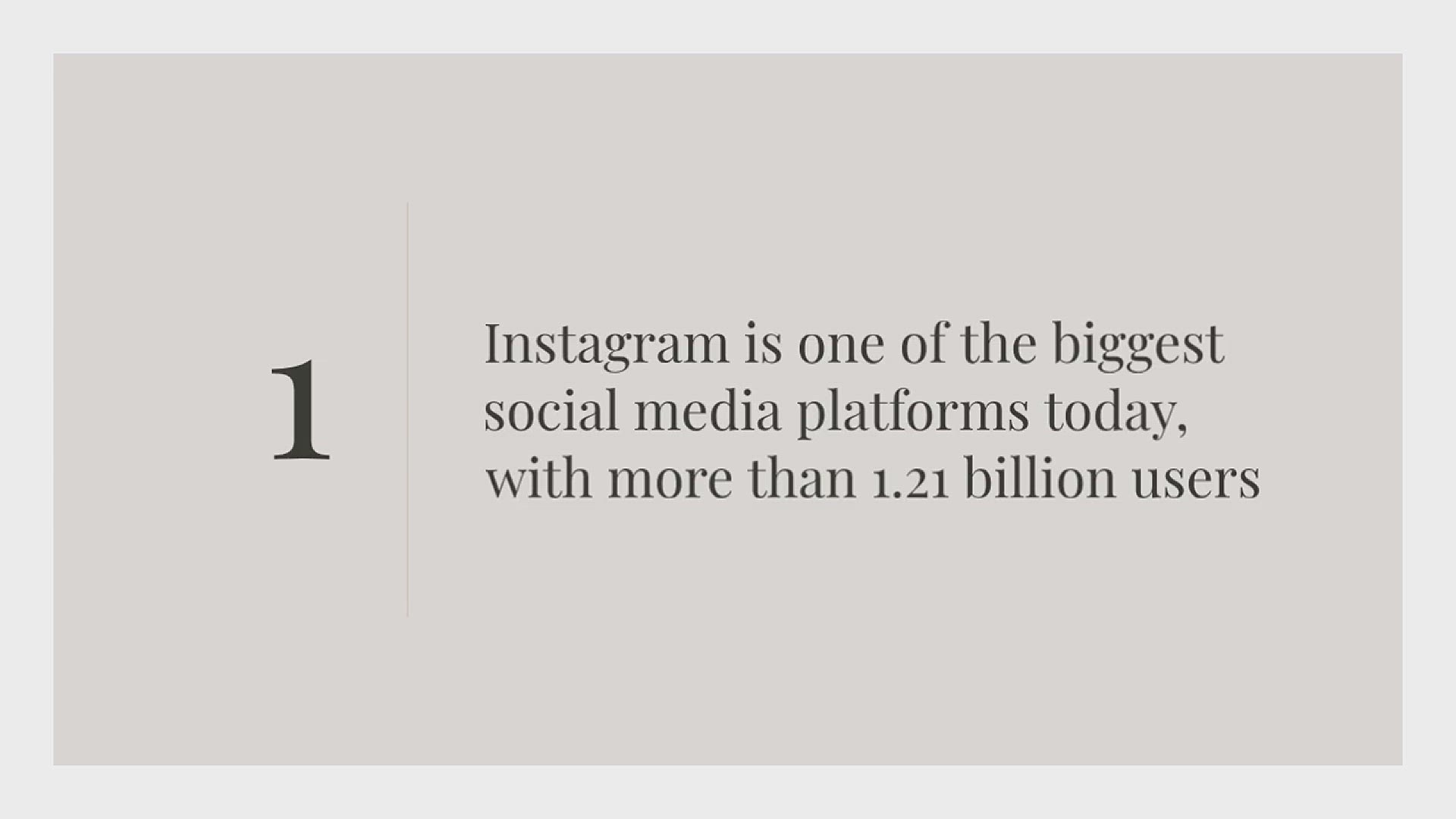 1

Instagram is one of the biggest social media platforms today, with more than 1.21 billion users